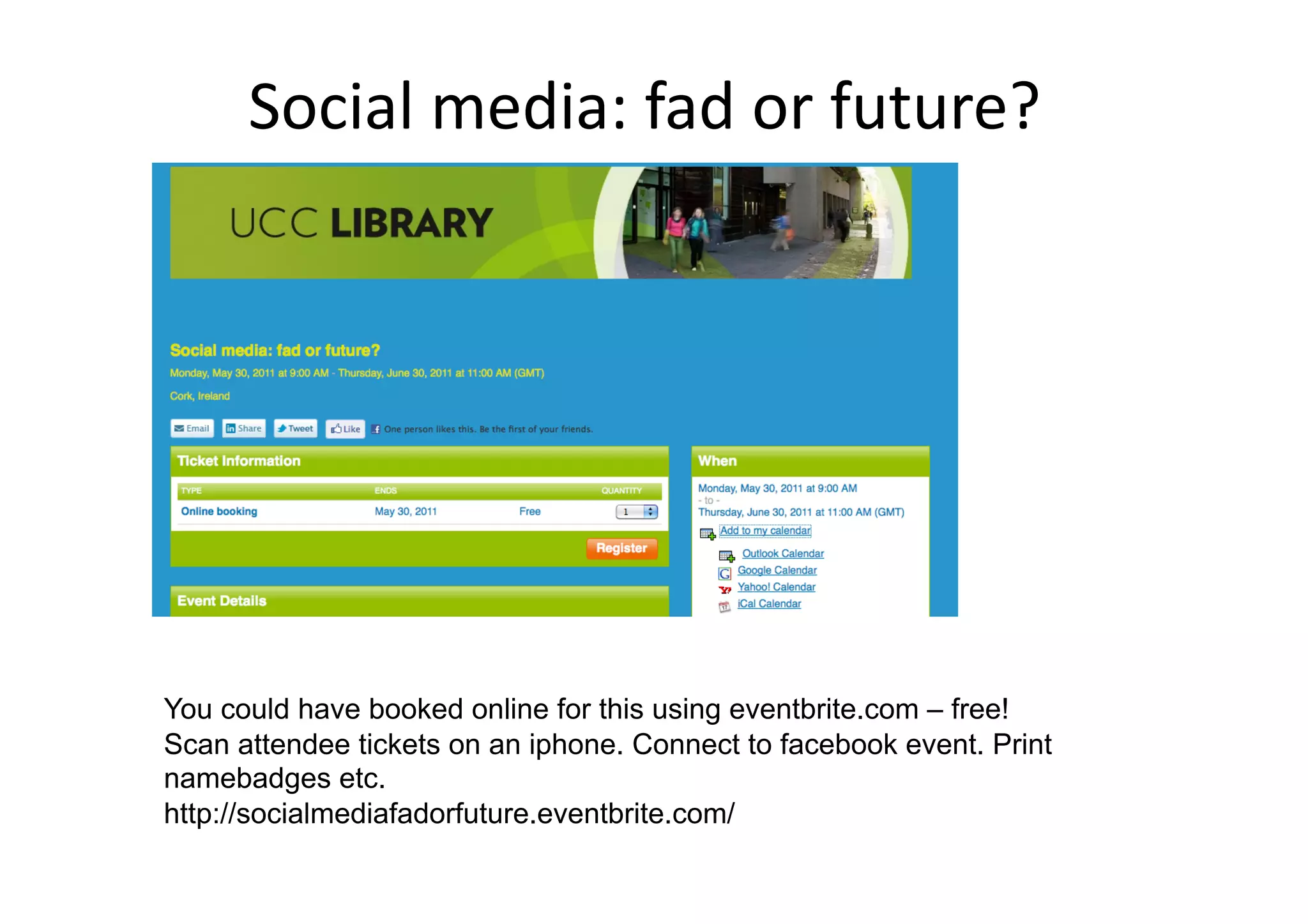 Social media: fad or future?

UCC LIBRARY

Social media: fad or future?
Monday, May 30, 2011 at 9:00 AM - Thursday, June 30, 2011 at 11:00 AM (GMT)
Cork, Ireland

Email Share Tweet Like One person likes this. Be the first of your friends.

Ticket Information

| TYPE | ENDS | | QUANTITY |
|---|---|---|---|
| Online booking | May 30, 2011 | Free | 1 |

Register

Event Details

When
Monday, May 30, 2011 at 9:00 AM
- to -
Thursday, June 30, 2011 at 11:00 AM (GMT)
Add to my calendar
Outlook Calendar
Google Calendar
Yahoo! Calendar
iCal Calendar

You could have booked online for this using eventbrite.com – free! Scan attendee tickets on an iphone. Connect to facebook event. Print namebadges etc.
http://socialmediafadorfuture.eventbrite.com/